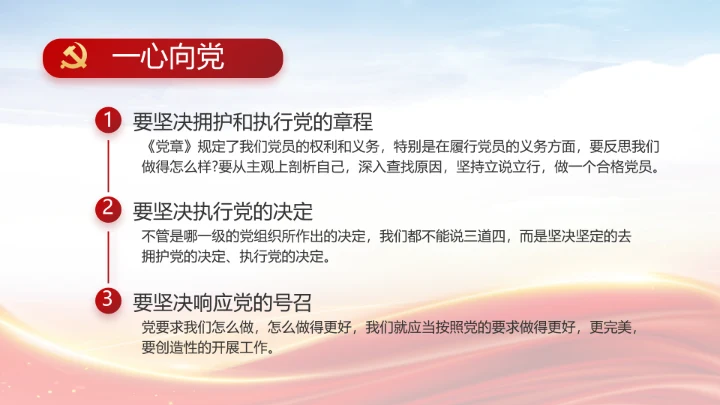 一心向党

1 要坚决拥护和执行党的章程

《党章》规定了我们党员的权利和义务，特别是在履行党员的义务方面，要反思我们做得怎么样?要从主观上剖析自己，深入查找原因，坚持立说立行，做一个合格党员。

2 要坚决执行党的决定

不管是哪一级的党组织所作出的决定，我们都不能说三道四，而是坚决坚定的去拥护党的决定、执行党的决定。

3 要坚决响应党的号召

党要求我们怎么做，怎么做得更好，我们就应当按照党的要求做得更好，更完美，要创造性的开展工作。